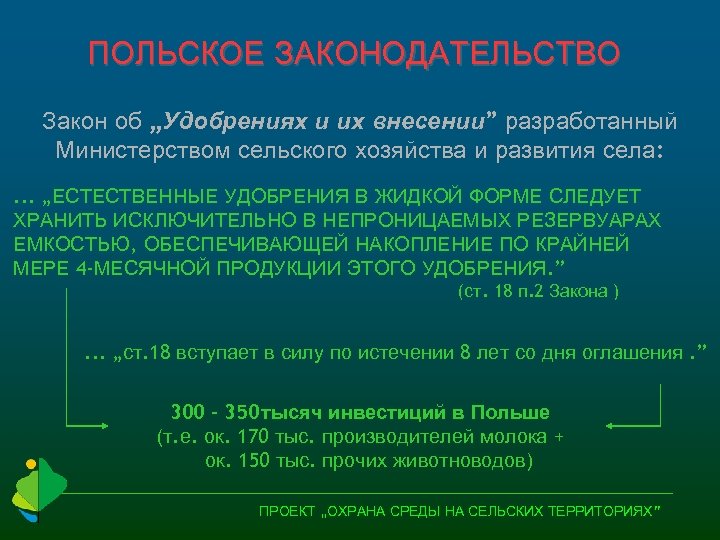 ПОЛЬСКОЕ ЗАКОНОДАТЕЛЬСТВО

Закон об „Удобрениях и их внесении” разработанный Министерством сельского хозяйства и развития села:

... „ЕСТЕСТВЕННЫЕ УДОБРЕНИЯ В ЖИДКОЙ ФОРМЕ СЛЕДУЕТ ХРАНИТЬ ИСКЛЮЧИТЕЛЬНО В НЕПРОНИЦАЕМЫХ РЕЗЕРВУАРАХ ЕМКОСТЬЮ, ОБЕСПЕЧИВАЮЩЕЙ НАКОПЛЕНИЕ ПО КРАЙНЕЙ МЕРЕ 4-МЕСЯЧНОЙ ПРОДУКЦИИ ЭТОГО УДОБРЕНИЯ.”

(ст. 18 п.2 Закона )

... „ст.18 вступает в силу по истечении 8 лет со дня оглашения .”

300 - 350тысяч инвестиций в Польше
(т.е. ок. 170 тыс. производителей молока +
ок. 150 тыс. прочих животноводов)

ПРОЕКТ „ОХРАНА СРЕДЫ НА СЕЛЬСКИХ ТЕРРИТОРИЯХ”